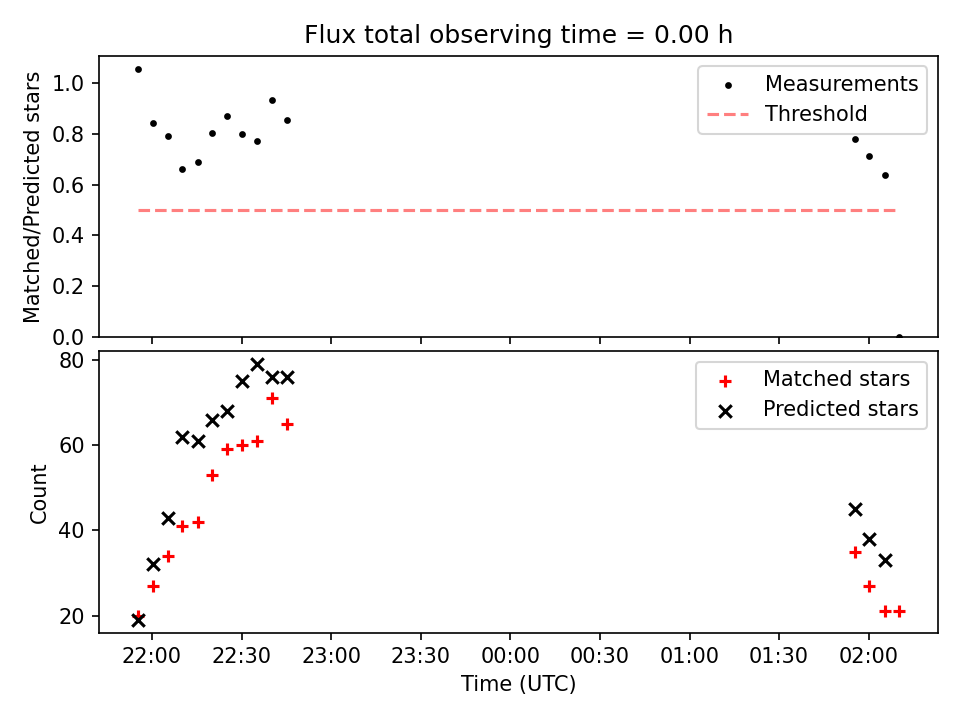 Flux total observing time = 0.00 h

Matched/Predicted stars

1.0
0.8
0.6
0.4
0.2
0.0

Measurements
Threshold

Count

80
60
40
20

Matched stars
Predicted stars

22:00 22:30 23:00 23:30 00:00 00:30 01:00 01:30 02:00

Time (UTC)